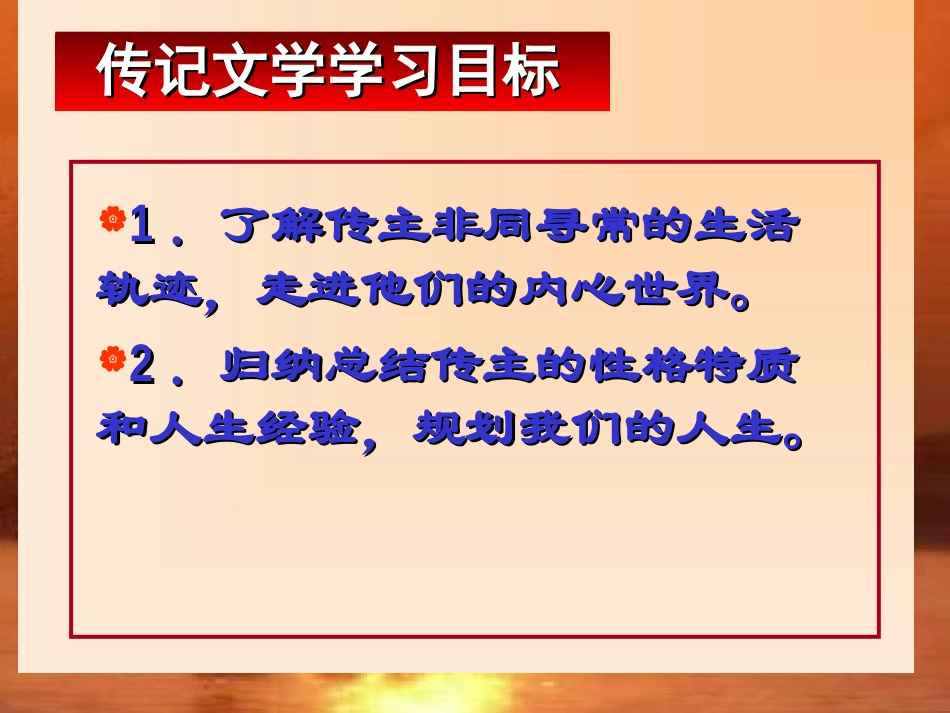 传记文学学习目标

1．了解传主非同寻常的生活轨迹，走进他们的内心世界。

2．归纳总结传主的性格特质和人生经验，规划我们的人生。